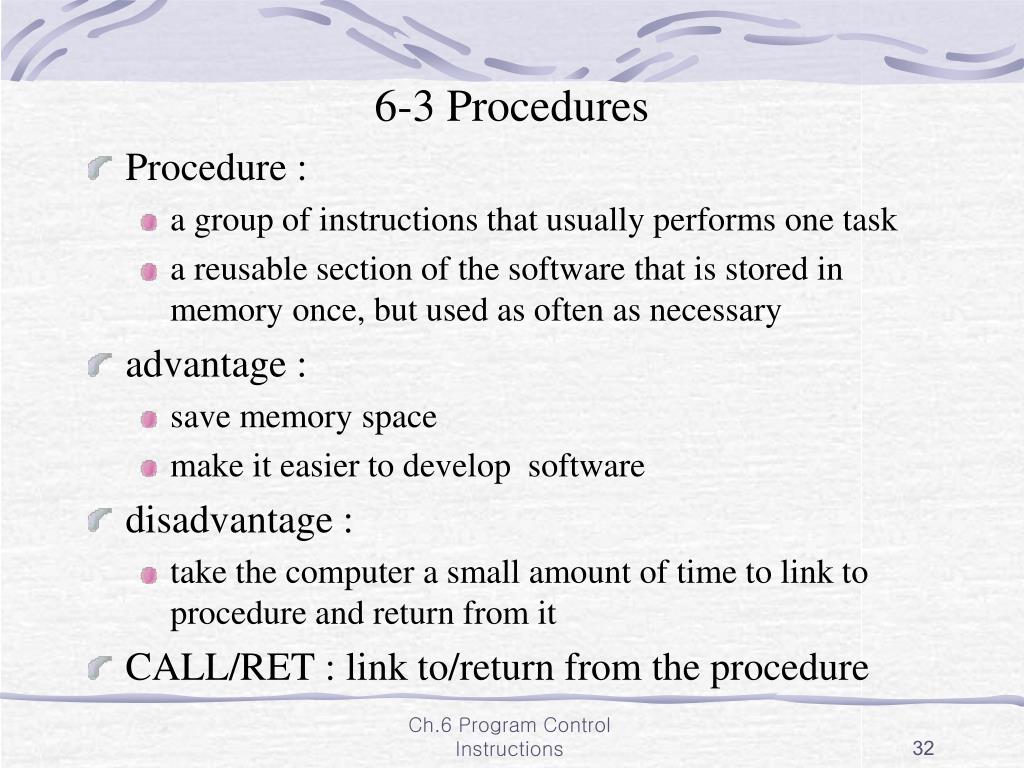 6-3 Procedures

Procedure :

a group of instructions that usually performs one task

a reusable section of the software that is stored in memory once, but used as often as necessary

advantage :

save memory space

make it easier to develop software

disadvantage :

take the computer a small amount of time to link to procedure and return from it

CALL/RET : link to/return from the procedure

Ch.6 Program Control Instructions

32